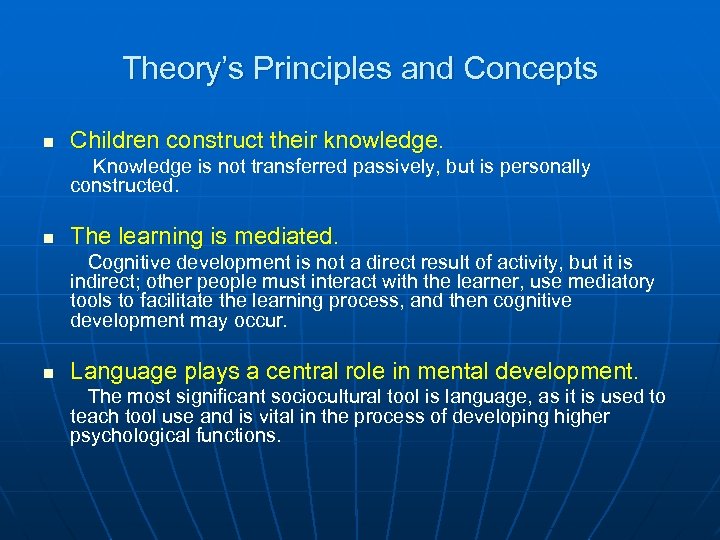 Theory's Principles and Concepts

■ Children construct their knowledge.
Knowledge is not transferred passively, but is personally constructed.

■ The learning is mediated.
Cognitive development is not a direct result of activity, but it is indirect; other people must interact with the learner, use mediatory tools to facilitate the learning process, and then cognitive development may occur.

■ Language plays a central role in mental development.
The most significant sociocultural tool is language, as it is used to teach tool use and is vital in the process of developing higher psychological functions.